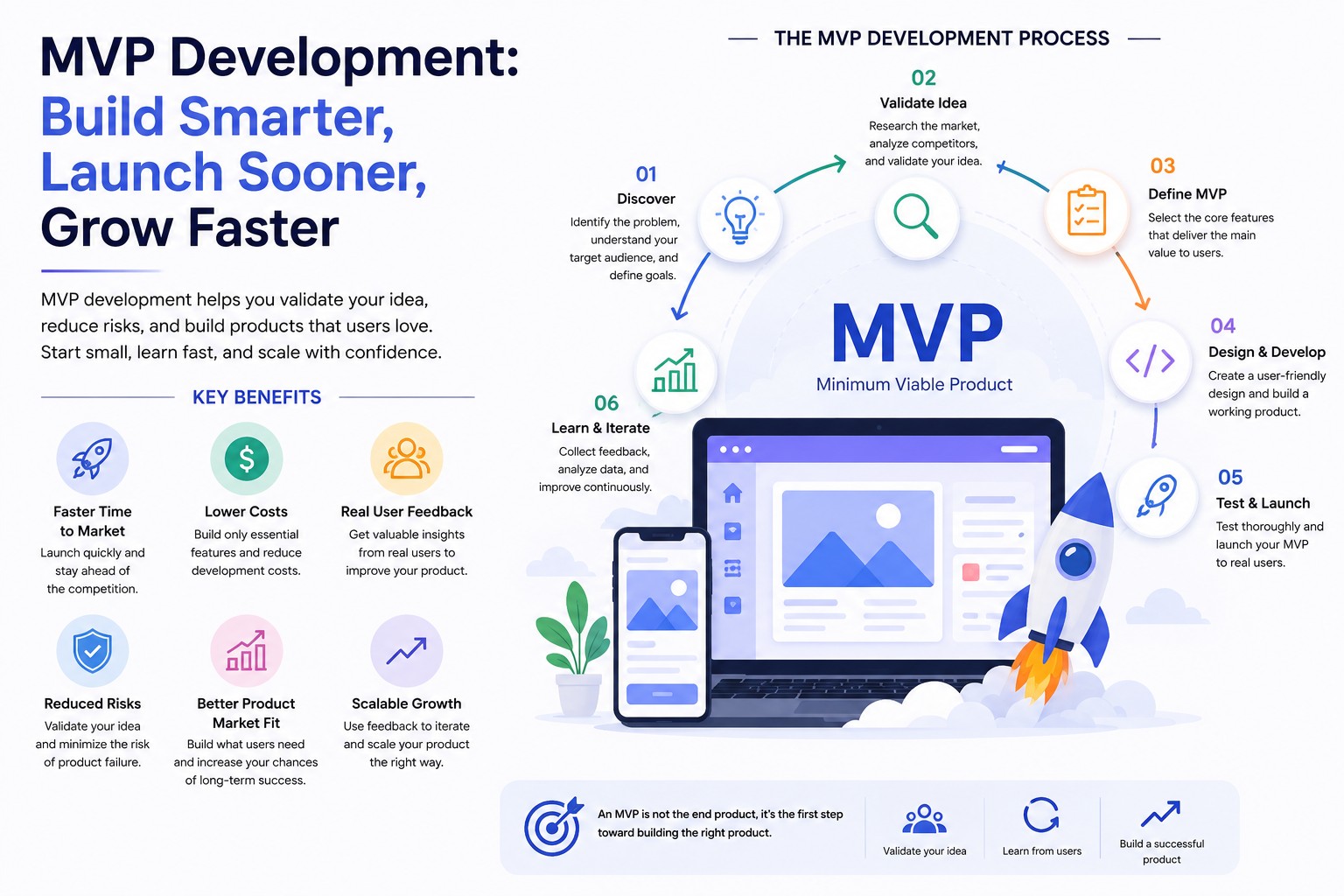 MVP Development:
Build Smarter,
Launch Sooner,
Grow Faster

MVP development helps you validate your idea, reduce risks, and build products that users love. Start small, learn fast, and scale with confidence.

KEY BENEFITS

Faster Time to Market
Launch quickly and stay ahead of the competition.

Lower Costs
Build only essential features and reduce development costs.

Real User Feedback
Get valuable insights from real users to improve your product.

Reduced Risks
Validate your idea and minimize the risk of product failure.

Better Product Market Fit
Build what users need and increase your chances of long-term success.

Scalable Growth
Use feedback to iterate and scale your product the right way.

THE MVP DEVELOPMENT PROCESS

01
Discover
Identify the problem, understand your target audience, and define goals.

02
Validate Idea
Research the market, analyze competitors, and validate your idea.

03
Define MVP
Select the core features that deliver the main value to users.

04
Design & Develop
Create a user-friendly design and build a working product.

05
Test & Launch
Test thoroughly and launch your MVP to real users.

06
Learn & Iterate
Collect feedback, analyze data, and improve continuously.

MVP
Minimum Viable Product

An MVP is not the end product, it's the first step toward building the right product.

Validate your idea

Learn from users

Build a successful product